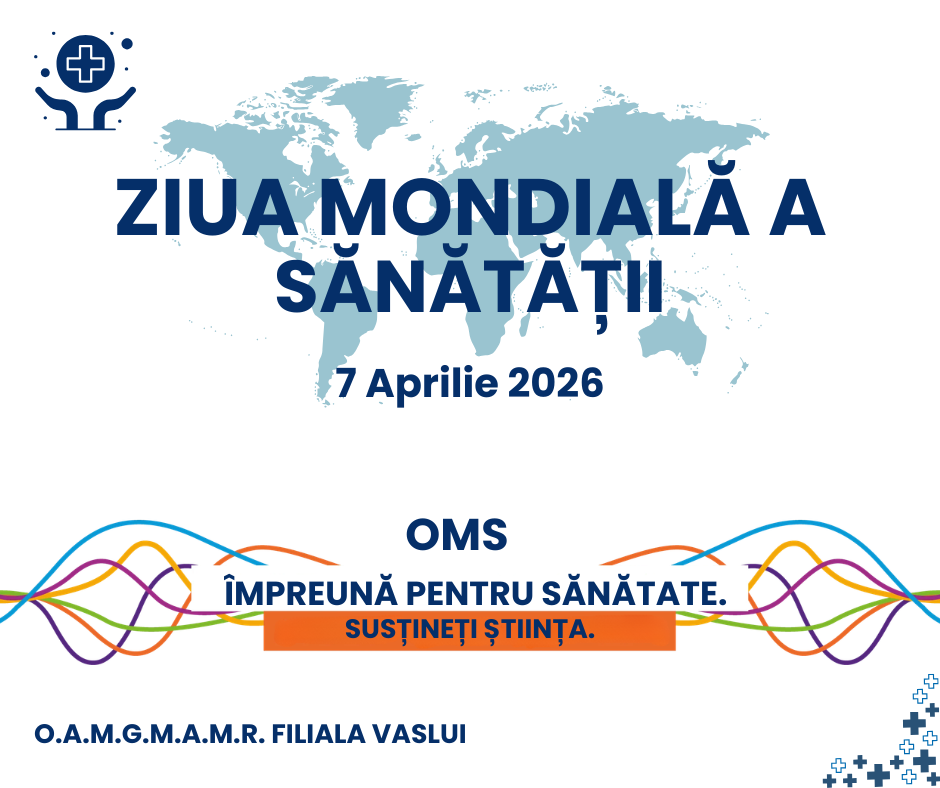 ZIUA MONDIALĂ A SĂNĂTĂȚII

7 Aprilie 2026

OMS

ÎMPREUNĂ PENTRU SĂNĂTATE.

SUSȚINEȚI ȘTIINȚA.

O.A.M.G.M.A.M.R. FILIALA VASLUI